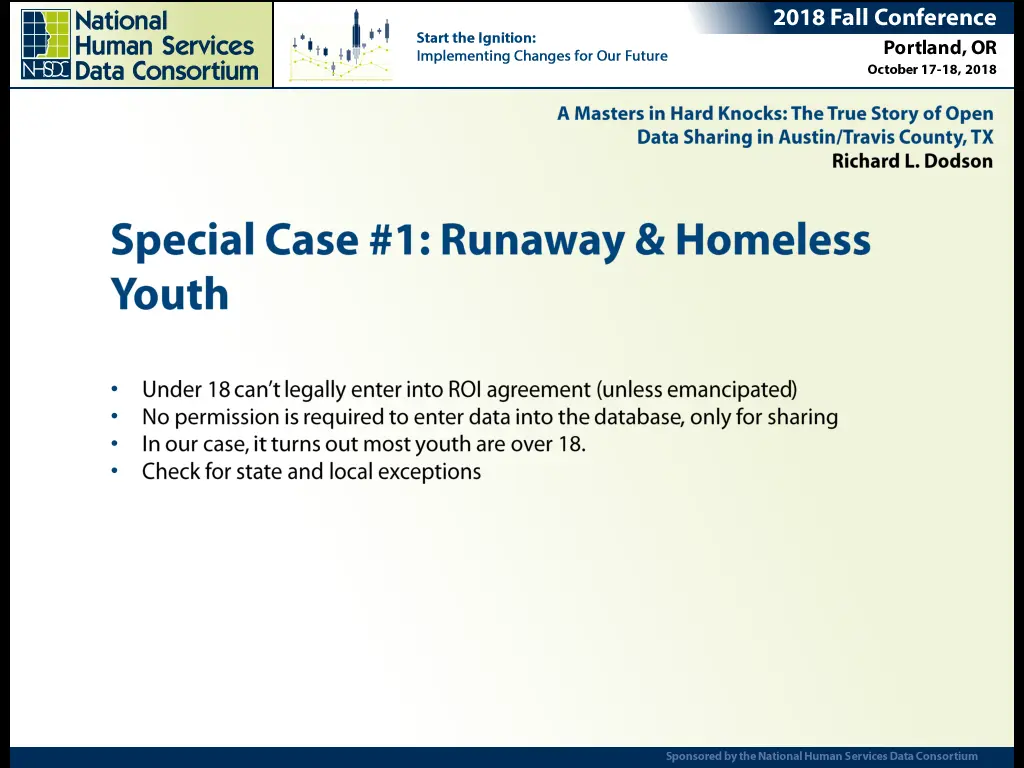 NHSDC National Human Services Data Consortium

Start the Ignition:
Implementing Changes for Our Future

2018 Fall Conference
Portland, OR
October 17-18, 2018

A Masters in Hard Knocks: The True Story of Open Data Sharing in Austin/Travis County, TX
Richard L. Dodson

Special Case #1: Runaway & Homeless Youth

• Under 18 can't legally enter into ROI agreement (unless emancipated)
• No permission is required to enter data into the database, only for sharing
• In our case, it turns out most youth are over 18.
• Check for state and local exceptions

Sponsored by the National Human Services Data Consortium